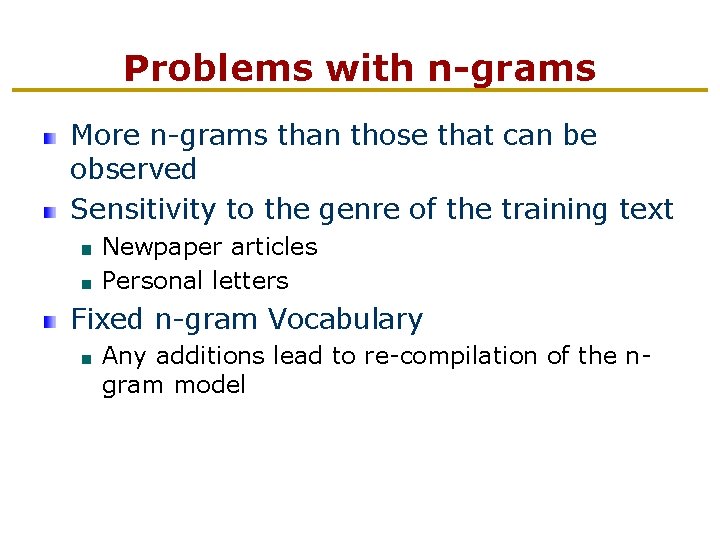 Problems with n-grams

More n-grams than those that can be observed

Sensitivity to the genre of the training text

Newpaper articles

Personal letters

Fixed n-gram Vocabulary

Any additions lead to re-compilation of the n-gram model